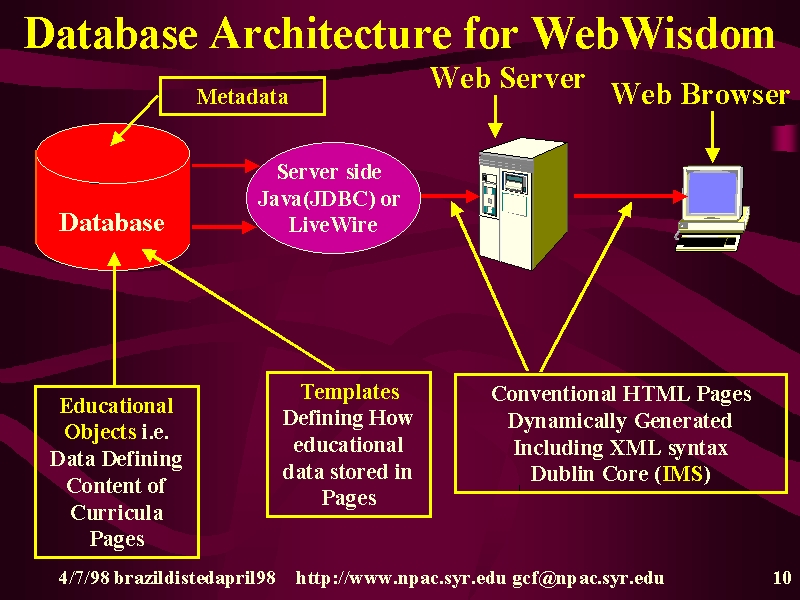 Database Architecture for WebWisdom

Metadata

Web Server

Web Browser

Database

Server side Java(JDBC) or LiveWire

Educational Objects i.e. Data Defining Content of Curricula Pages

Templates Defining How educational data stored in Pages

Conventional HTML Pages Dynamically Generated Including XML syntax Dublin Core (IMS)

4/7/98 brazildistedapril98 http://www.npac.syr.edu gcf@npac.syr.edu 10